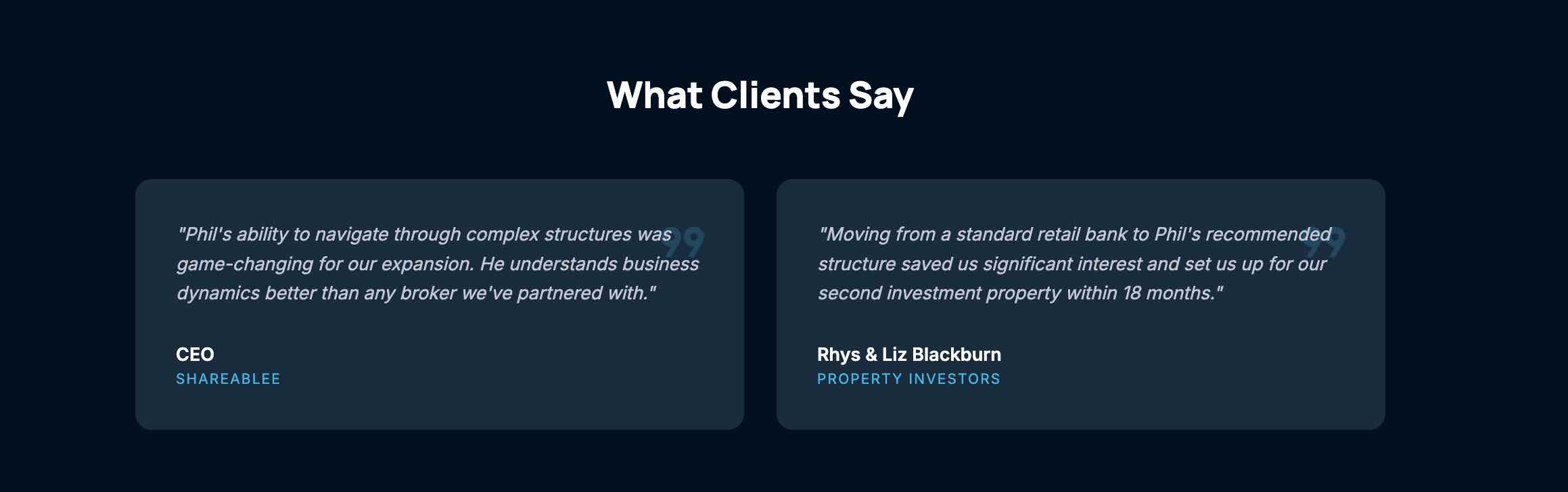 What Clients Say

"Phil's ability to navigate through complex structures was game-changing for our expansion. He understands business dynamics better than any broker we've partnered with."

CEO
SHAREABLEE

"Moving from a standard retail bank to Phil's recommended structure saved us significant interest and set us up for our second investment property within 18 months."

Rhys & Liz Blackburn
PROPERTY INVESTORS